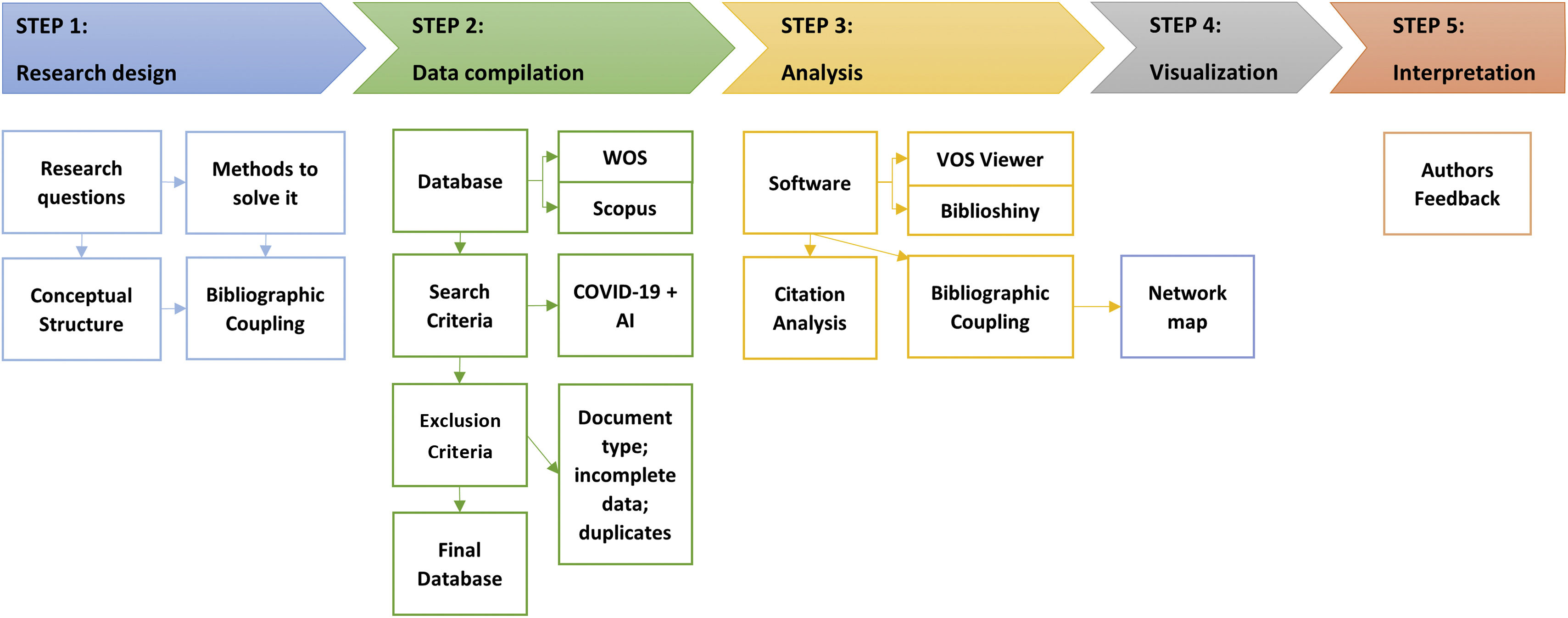 STEP 1:
Research design

STEP 2:
Data compilation

STEP 3:
Analysis

STEP 4:
Visualization

STEP 5:
Interpretation

Research questions

Methods to solve it

Conceptual Structure

Bibliographic Coupling

Database

WOS

Scopus

Search Criteria

COVID-19 + AI

Exclusion Criteria

Document type; incomplete data; duplicates

Final Database

Software

VOS Viewer

Biblioshiny

Citation Analysis

Bibliographic Coupling

Network map

Authors Feedback